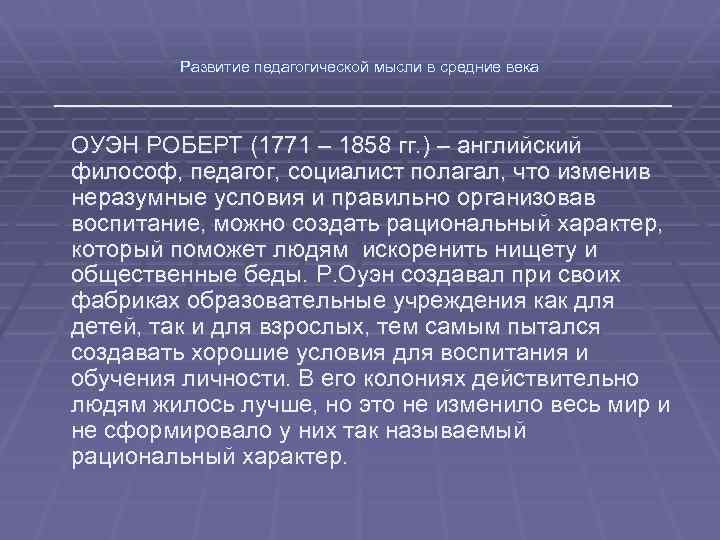 Развитие педагогической мысли в средние века

ОУЭН РОБЕРТ (1771 – 1858 гг.) – английский философ, педагог, социалист полагал, что изменив неразумные условия и правильно организовав воспитание, можно создать рациональный характер, который поможет людям искоренить нищету и общественные беды. Р.Оуэн создавал при своих фабриках образовательные учреждения как для детей, так и для взрослых, тем самым пытался создавать хорошие условия для воспитания и обучения личности. В его колониях действительно людям жилось лучше, но это не изменило весь мир и не сформировало у них так называемый рациональный характер.